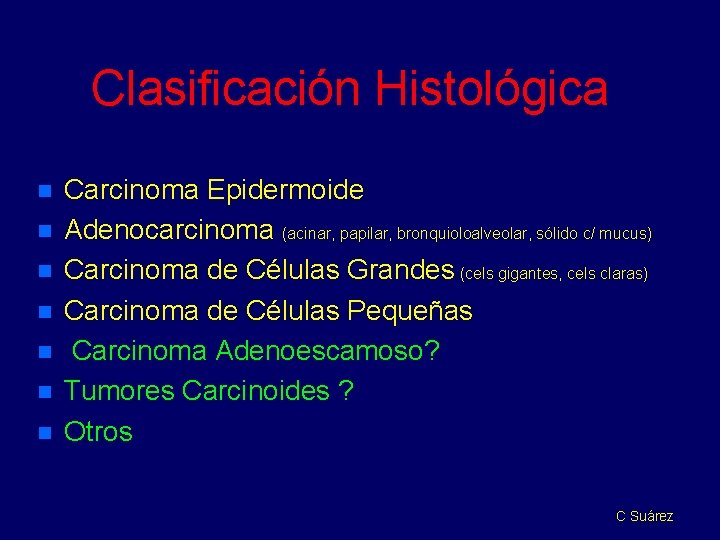 Clasificación Histológica

- Carcinoma Epidermoide
- Adenocarcinoma (acinar, papilar, bronquioloalveolar, sólido c/ mucus)
- Carcinoma de Células Grandes (cels gigantes, cels claras)
- Carcinoma de Células Pequeñas
- Carcinoma Adenoescamoso?
- Tumores Carcinoides ?
- Otros

C Suárez